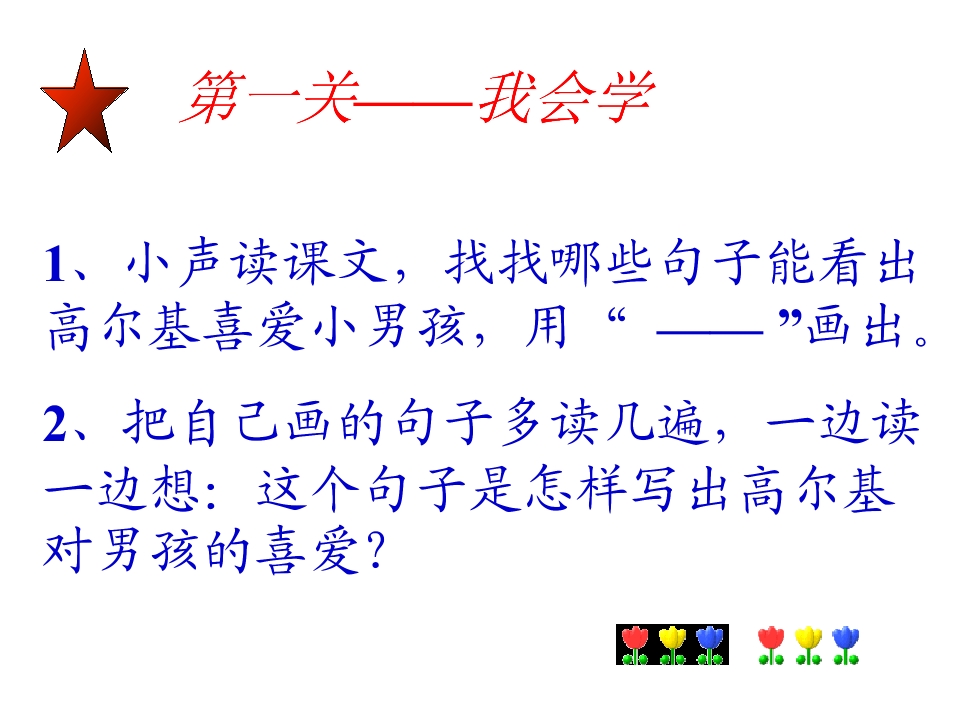 第一关——我会学

1、小声读课文，找找哪些句子能看出高尔基喜爱小男孩，用“ —— ”画出。

2、把自己画的句子多读几遍，一边读一边想：这个句子是怎样写出高尔基对男孩的喜爱？